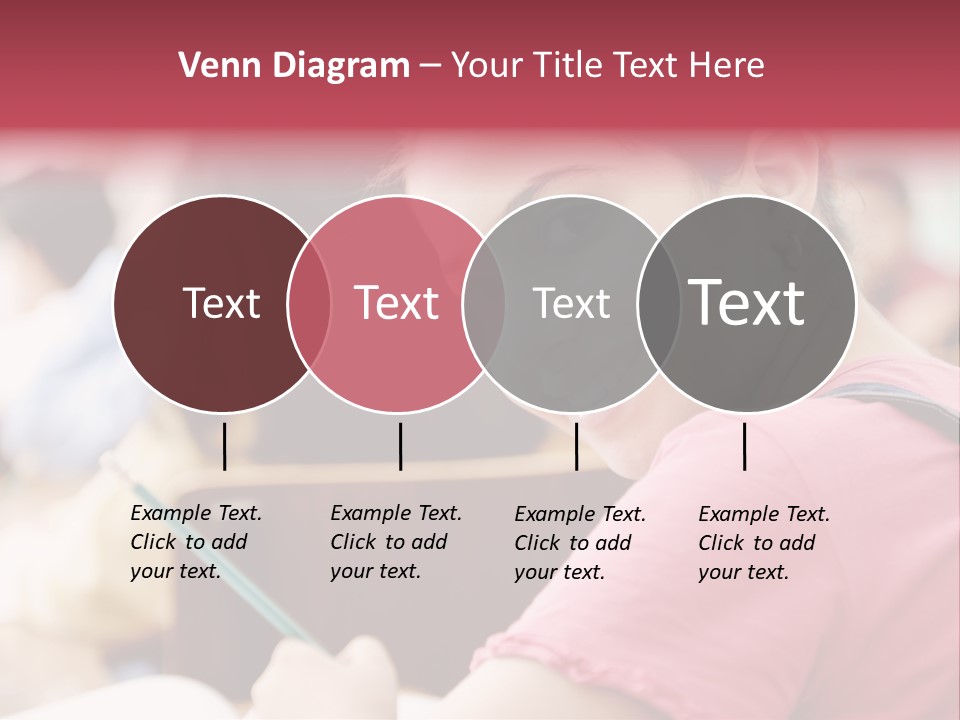 Venn Diagram – Your Title Text Here

Text

Text

Text

Text

Example Text. Click to add your text.

Example Text. Click to add your text.

Example Text. Click to add your text.

Example Text. Click to add your text.